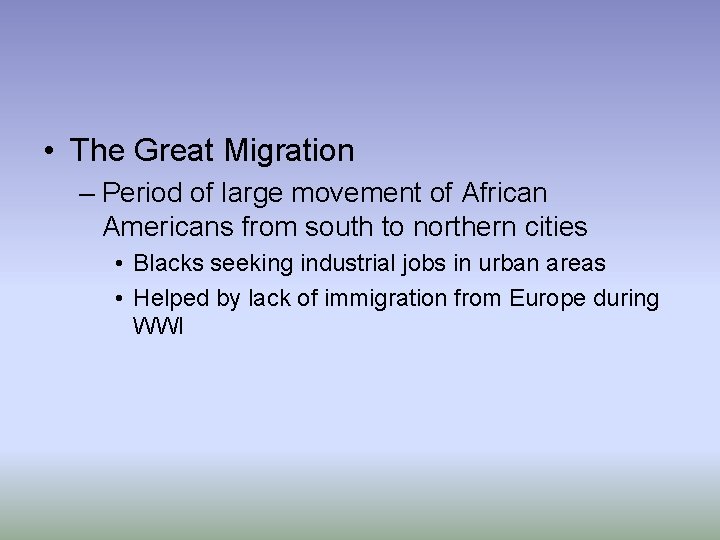 • The Great Migration

– Period of large movement of African Americans from south to northern cities

• Blacks seeking industrial jobs in urban areas

• Helped by lack of immigration from Europe during WWI